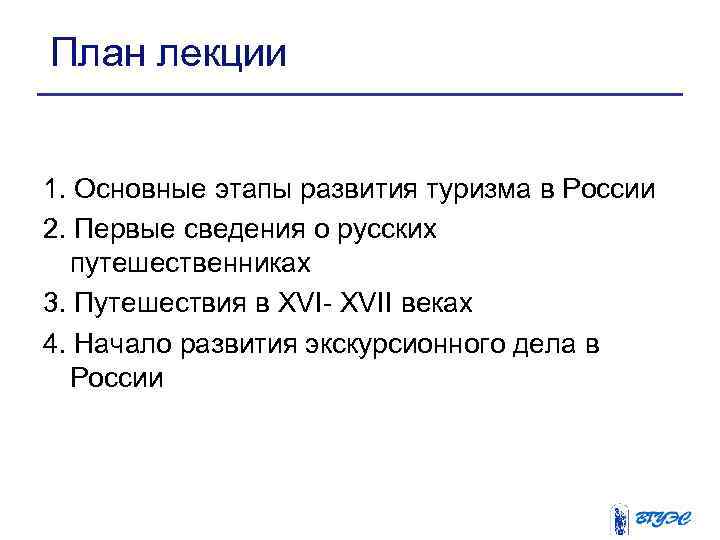 План лекции

1. Основные этапы развития туризма в России
2. Первые сведения о русских путешественниках
3. Путешествия в XVI- XVII веках
4. Начало развития экскурсионного дела в России

ВГУЭС